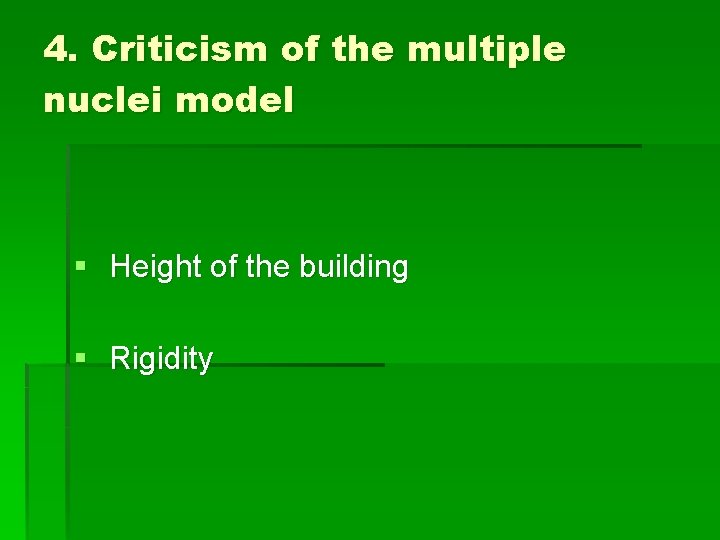 4. Criticism of the multiple nuclei model

▪ Height of the building

▪ Rigidity